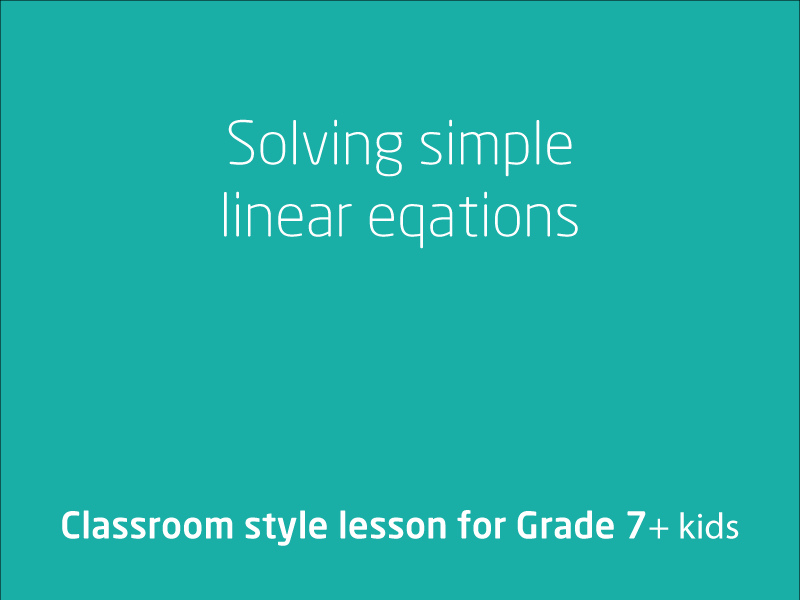 Solving simple linear eqations

Classroom style lesson for Grade 7+ kids